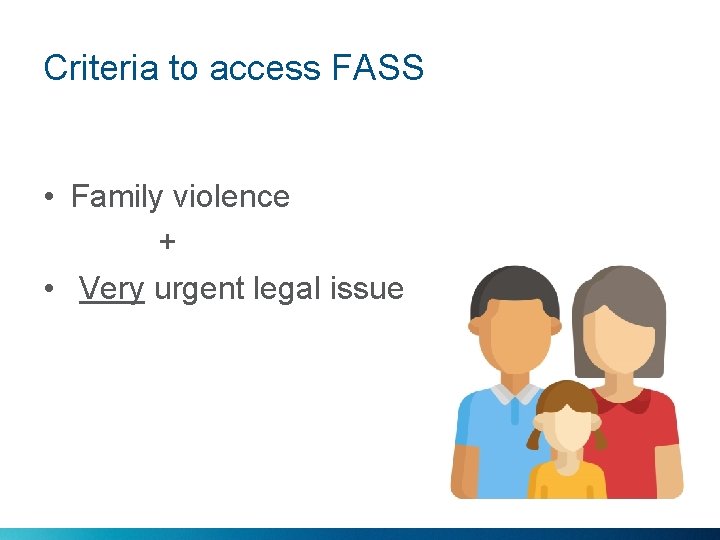 Criteria to access FASS

• Family violence

+

• Very urgent legal issue